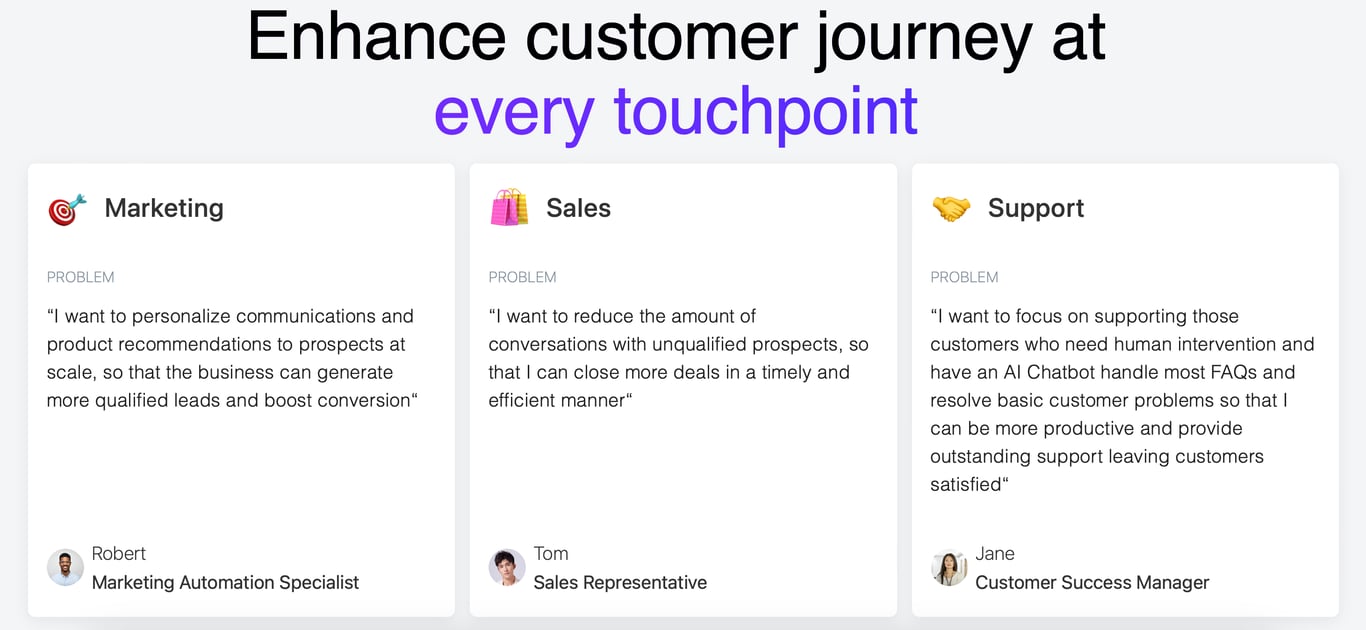 Enhance customer journey at
every touchpoint

Marketing

PROBLEM

“I want to personalize communications and product recommendations to prospects at scale, so that the business can generate more qualified leads and boost conversion“

Robert
Marketing Automation Specialist

Sales

PROBLEM

“I want to reduce the amount of conversations with unqualified prospects, so that I can close more deals in a timely and efficient manner“

Tom
Sales Representative

Support

PROBLEM

“I want to focus on supporting those customers who need human intervention and have an AI Chatbot handle most FAQs and resolve basic customer problems so that I can be more productive and provide outstanding support leaving customers satisfied“

Jane
Customer Success Manager